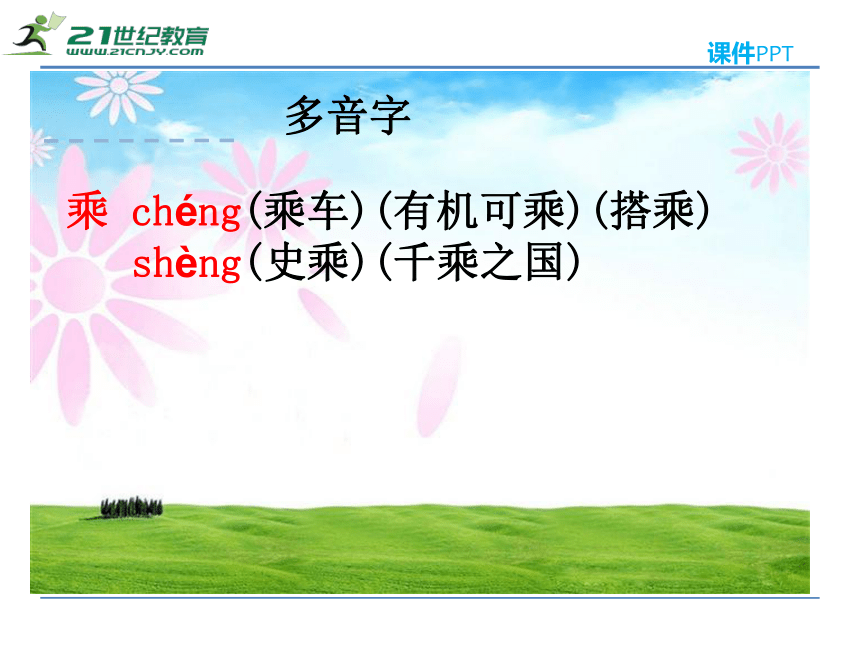 21世纪教育
www.21cnjy.com

课件PPT

多音字

乘 chéng(乘车)(有机可乘)(搭乘)
shèng(史乘)(千乘之国)